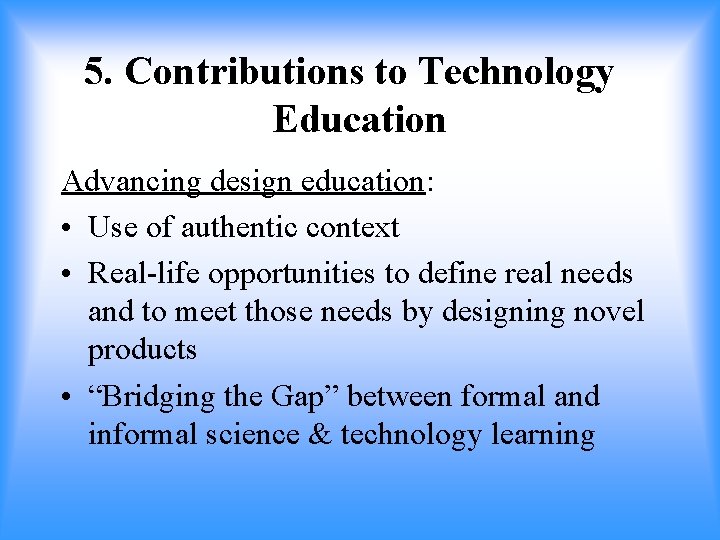 5. Contributions to Technology Education

Advancing design education:

• Use of authentic context

• Real-life opportunities to define real needs and to meet those needs by designing novel products

• “Bridging the Gap” between formal and informal science & technology learning